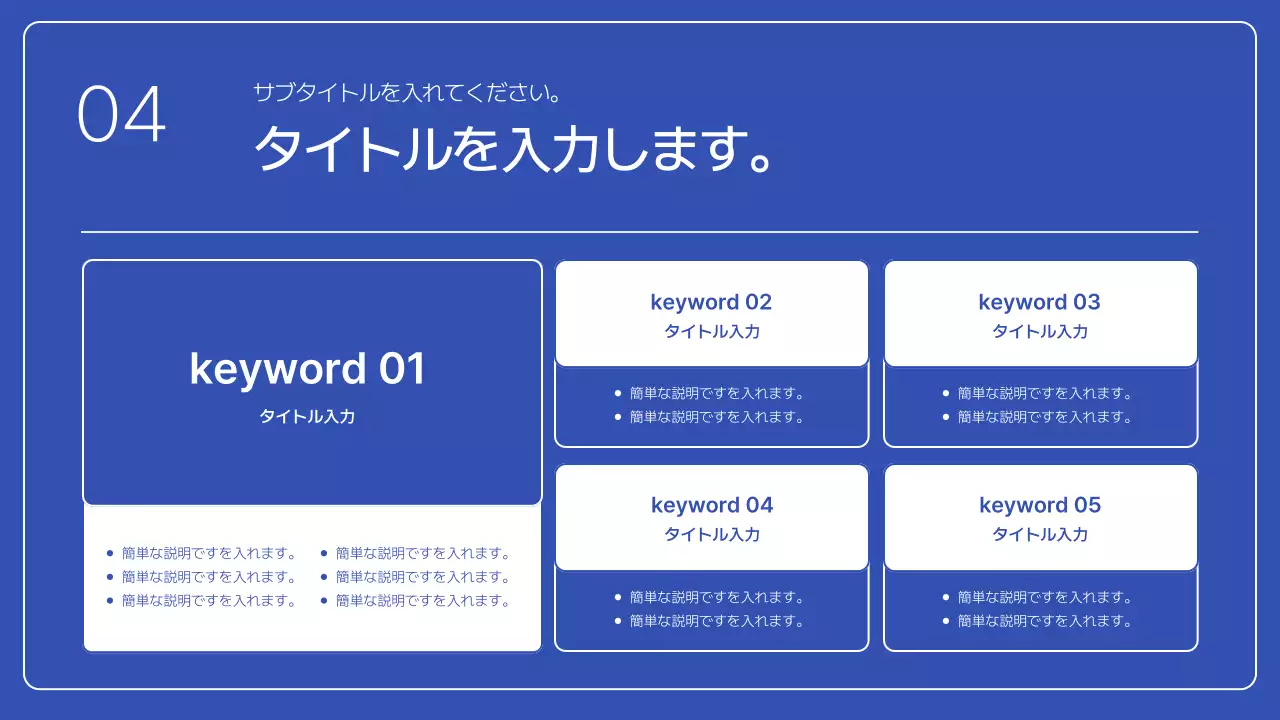 04

サブタイトルを入れてください。

タイトルを入力します。

keyword 01
タイトル入力

- 簡単な説明ですを入れます。
- 簡単な説明ですを入れます。
- 簡単な説明ですを入れます。

- 簡単な説明ですを入れます。
- 簡単な説明ですを入れます。
- 簡単な説明ですを入れます。

keyword 02
タイトル入力

- 簡単な説明ですを入れます。
- 簡単な説明ですを入れます。

keyword 03
タイトル入力

- 簡単な説明ですを入れます。
- 簡単な説明ですを入れます。

keyword 04
タイトル入力

- 簡単な説明ですを入れます。
- 簡単な説明ですを入れます。

keyword 05
タイトル入力

- 簡単な説明ですを入れます。
- 簡単な説明ですを入れます。